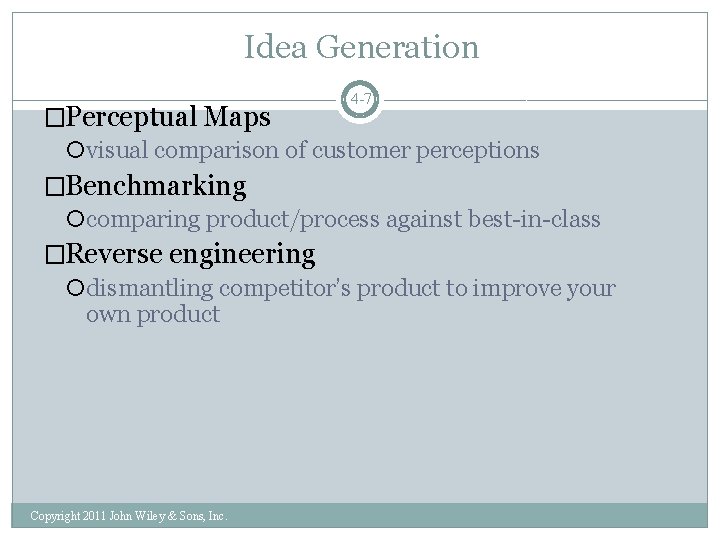 Idea Generation

4-7

Perceptual Maps

visual comparison of customer perceptions

Benchmarking

comparing product/process against best-in-class

Reverse engineering

dismantling competitor's product to improve your own product

Copyright 2011 John Wiley & Sons, Inc.